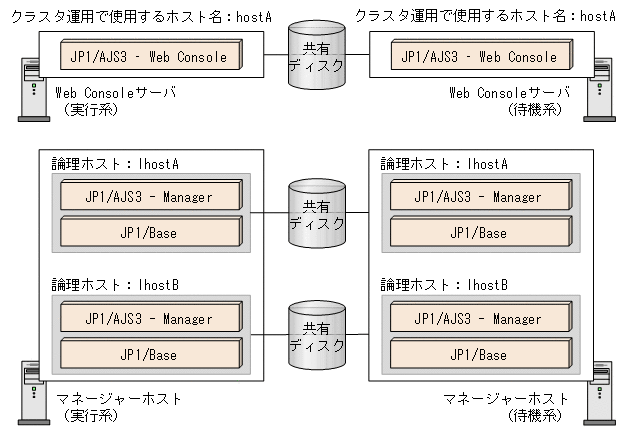 クラスタ運用で使用するホスト名：hostA

JP1/AJS3 - Web Console

共有ディスク

クラスタ運用で使用するホスト名：hostA

JP1/AJS3 - Web Console

Web Consoleサーバ（実行系）

Web Consoleサーバ（待機系）

論理ホスト：lhostA

JP1/AJS3 - Manager

JP1/Base

共有ディスク

論理ホスト：lhostA

JP1/AJS3 - Manager

JP1/Base

論理ホスト：lhostB

JP1/AJS3 - Manager

JP1/Base

共有ディスク

論理ホスト：lhostB

JP1/AJS3 - Manager

JP1/Base

マネージャーホスト（実行系）

マネージャーホスト（待機系）